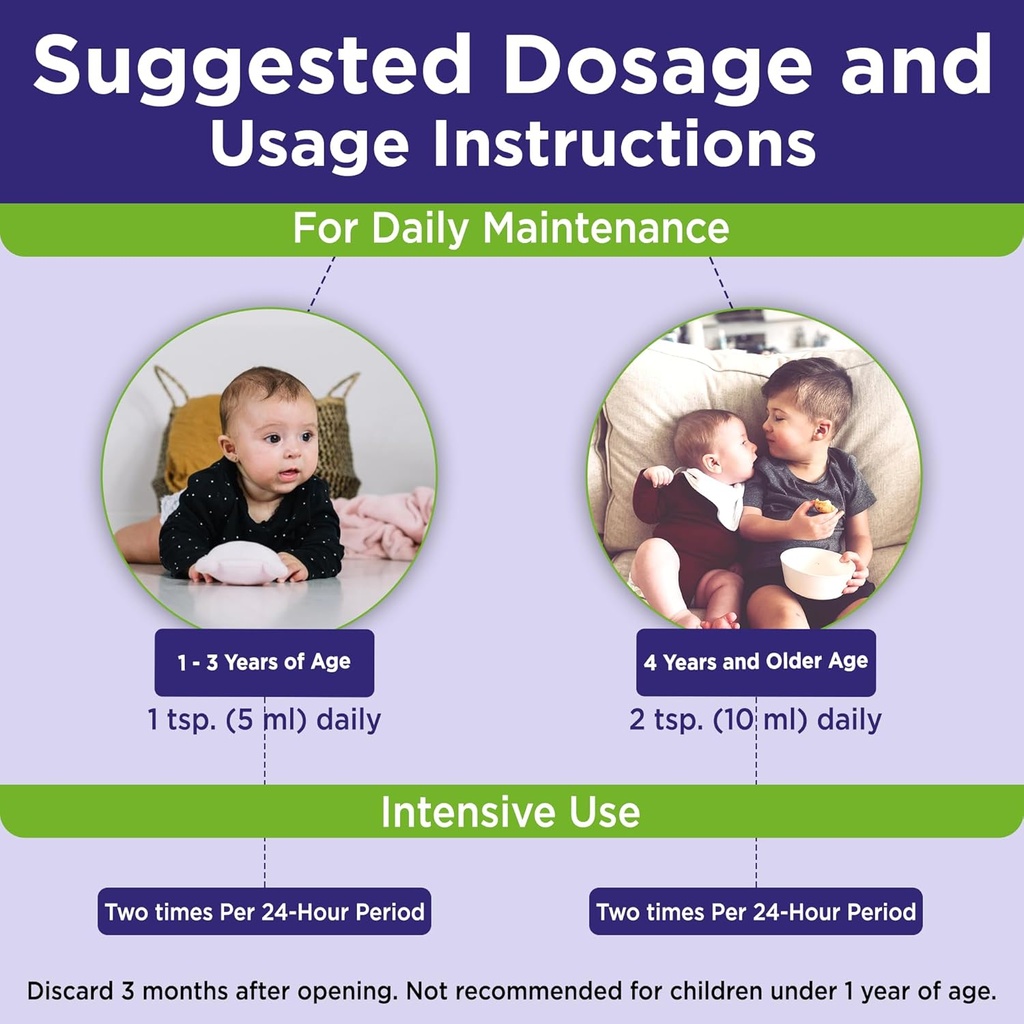 Suggested Dosage and Usage Instructions

For Daily Maintenance

1 - 3 Years of Age

1 tsp. (5 ml) daily

4 Years and Older Age

2 tsp. (10 ml) daily

Intensive Use

Two times Per 24-Hour Period

Two times Per 24-Hour Period

Discard 3 months after opening. Not recommended for children under 1 year of age.